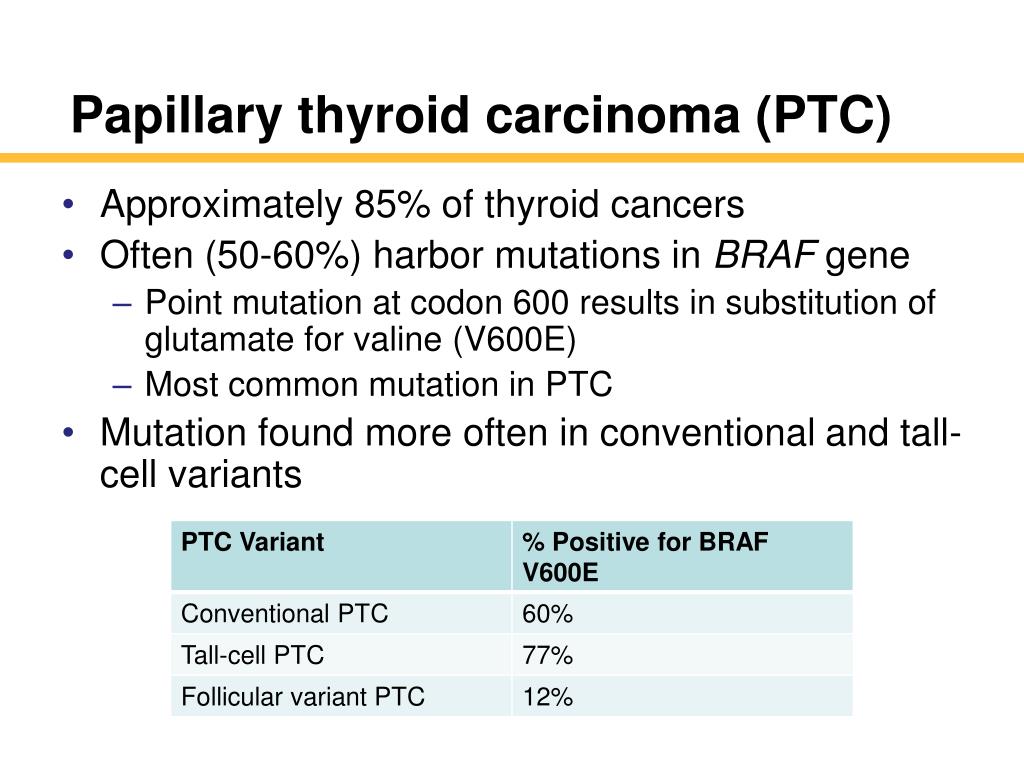 Papillary thyroid carcinoma (PTC)

• Approximately 85% of thyroid cancers
• Often (50-60%) harbor mutations in BRAF gene
– Point mutation at codon 600 results in substitution of glutamate for valine (V600E)
– Most common mutation in PTC
• Mutation found more often in conventional and tall-cell variants

| PTC Variant | % Positive for BRAF V600E |
|---|---|
| Conventional PTC | 60% |
| Tall-cell PTC | 77% |
| Follicular variant PTC | 12% |